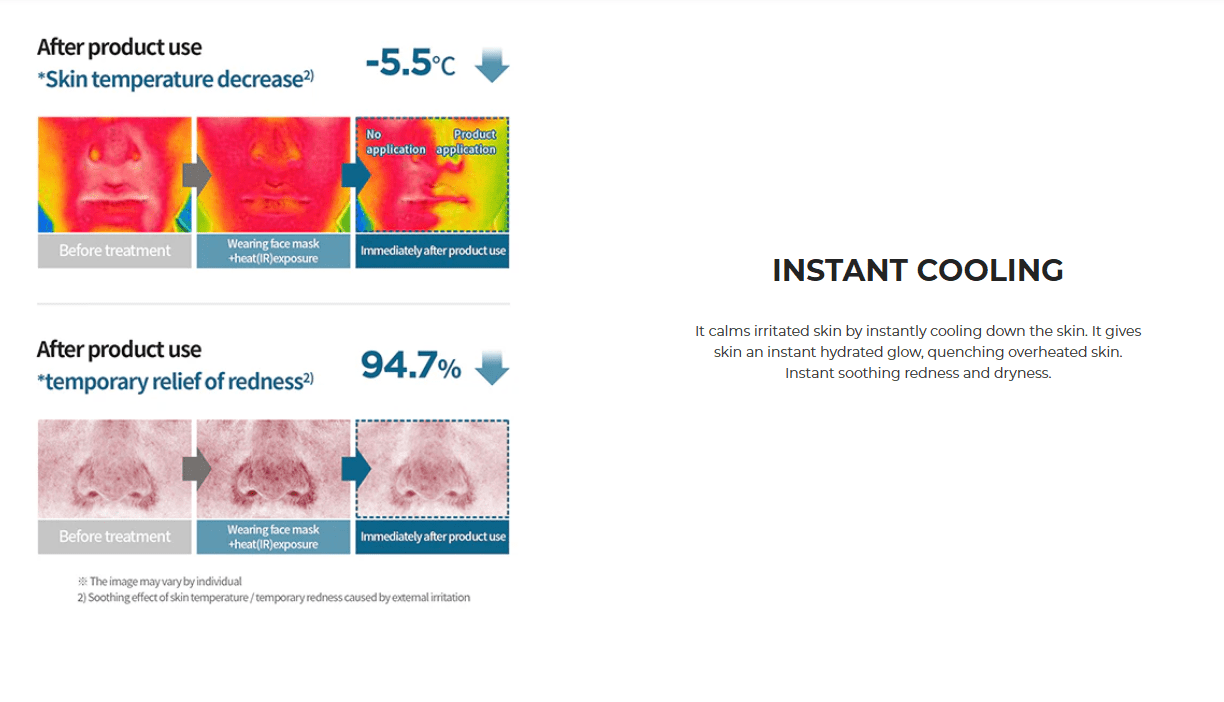 After product use
*Skin temperature decrease$^{2)}$

-5.5℃

No application

Product application

Before treatment

Wearing face mask +heat(IR)exposure

Immediately after product use

After product use
*temporary relief of redness$^{2)}$

94.7%

Before treatment

Wearing face mask +heat(IR)exposure

Immediately after product use

※ The image may vary by individual
2) Soothing effect of skin temperature / temporary redness caused by external irritation

INSTANT COOLING

It calms irritated skin by instantly cooling down the skin. It gives skin an instant hydrated glow, quenching overheated skin. Instant soothing redness and dryness.